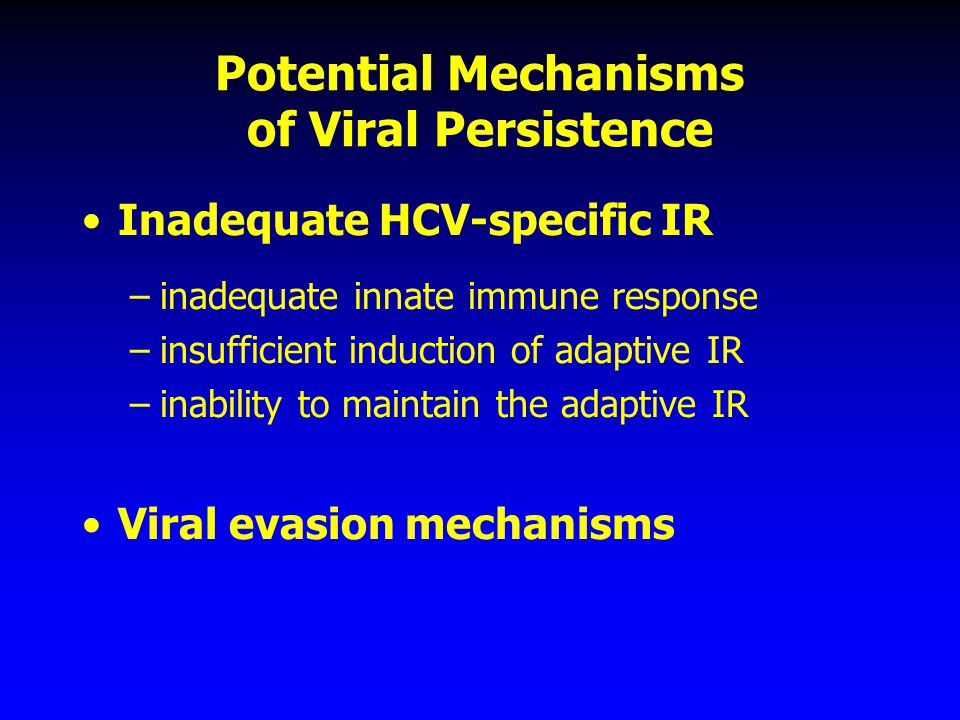 Potential Mechanisms of Viral Persistence

• Inadequate HCV-specific IR

– inadequate innate immune response
– insufficient induction of adaptive IR
– inability to maintain the adaptive IR

• Viral evasion mechanisms